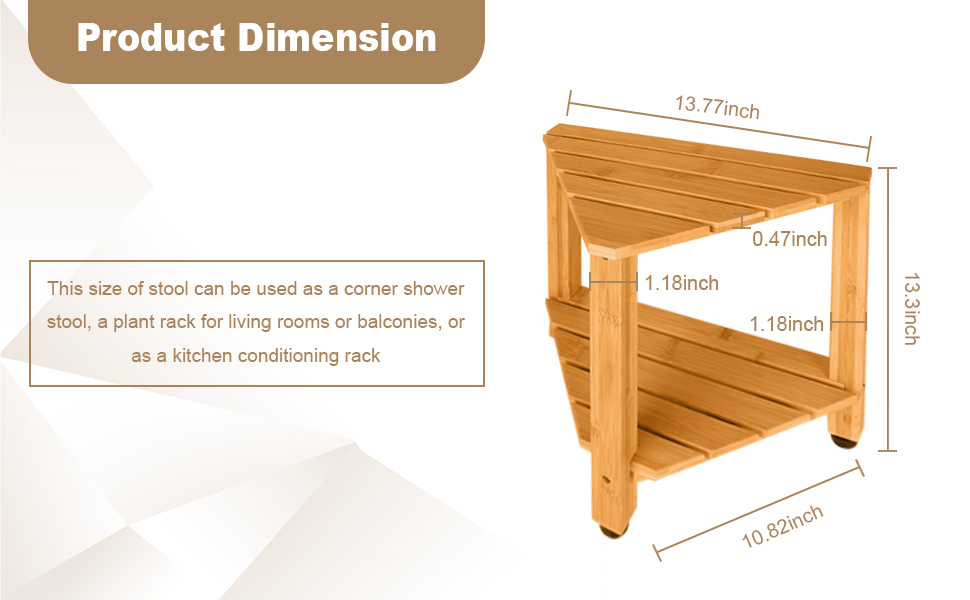 Product Dimension

This size of stool can be used as a corner shower stool, a plant rack for living rooms or balconies, or as a kitchen conditioning rack

13.77inch

0.47inch

1.18inch

1.18inch

13.3inch

10.82inch